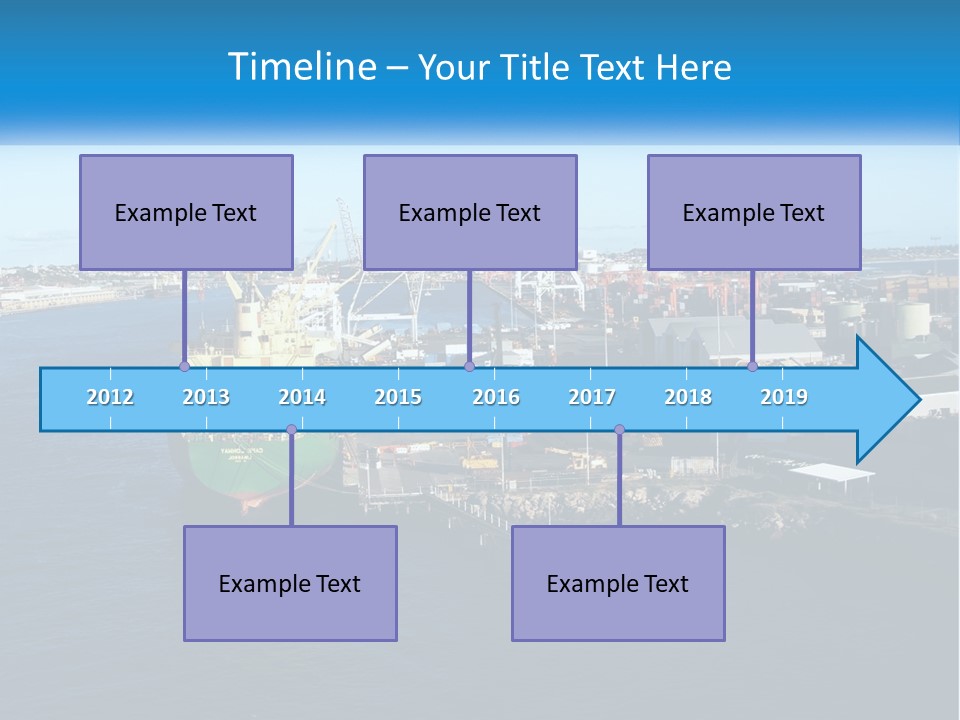 Timeline – Your Title Text Here

Example Text

Example Text

Example Text

2012 2013 2014 2015 2016 2017 2018 2019

Example Text

Example Text